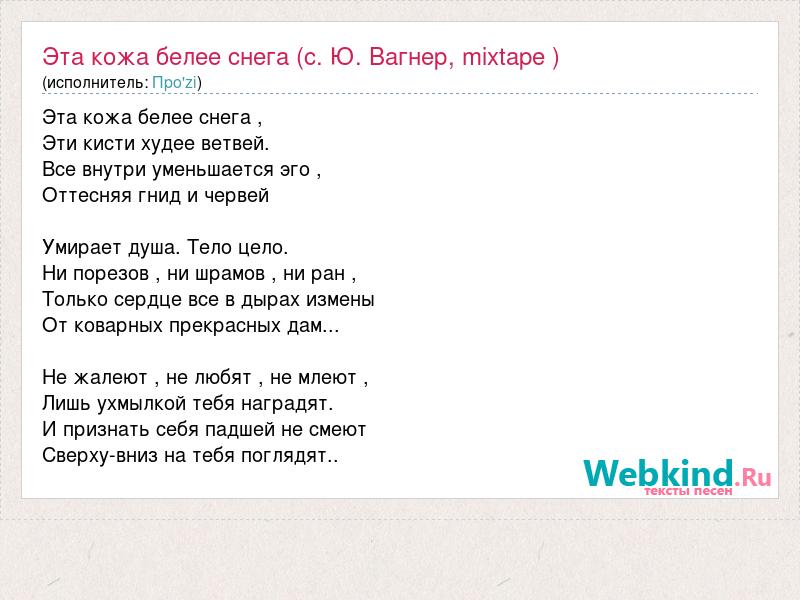 Эта кожа белее снега (с. Ю. Вагнер, mixtape )
(исполнитель: Про'zi)

Эта кожа белее снега ,
Эти кисти худее ветвей.
Все внутри уменьшается эго ,
Оттесняя гнид и червей

Умирает душа. Тело цело.
Ни порезов , ни шрамов , ни ран ,
Только сердце все в дырах измены
От коварных прекрасных дам...

Не жалеют , не любят , не млеют ,
Лишь ухмылкой тебя наградят.
И признать себя падшей не смеют
Сверху-вниз на тебя поглядят..

Webkind.Ru
тексты песен